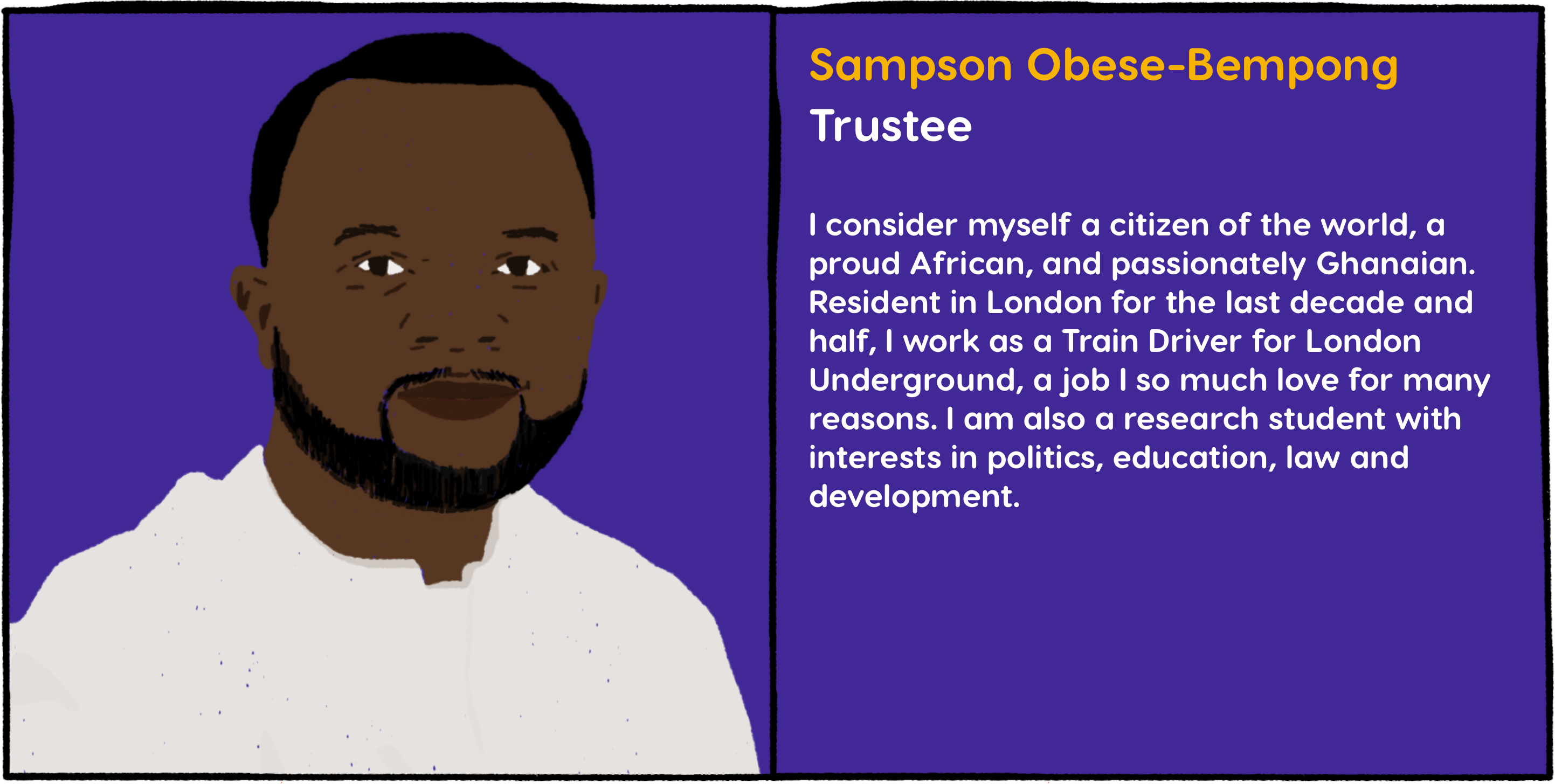 Sampson Obese-Bempong
Trustee

I consider myself a citizen of the world, a proud African, and passionately Ghanaian. Resident in London for the last decade and half, I work as a Train Driver for London Underground, a job I so much love for many reasons. I am also a research student with interests in politics, education, law and development.